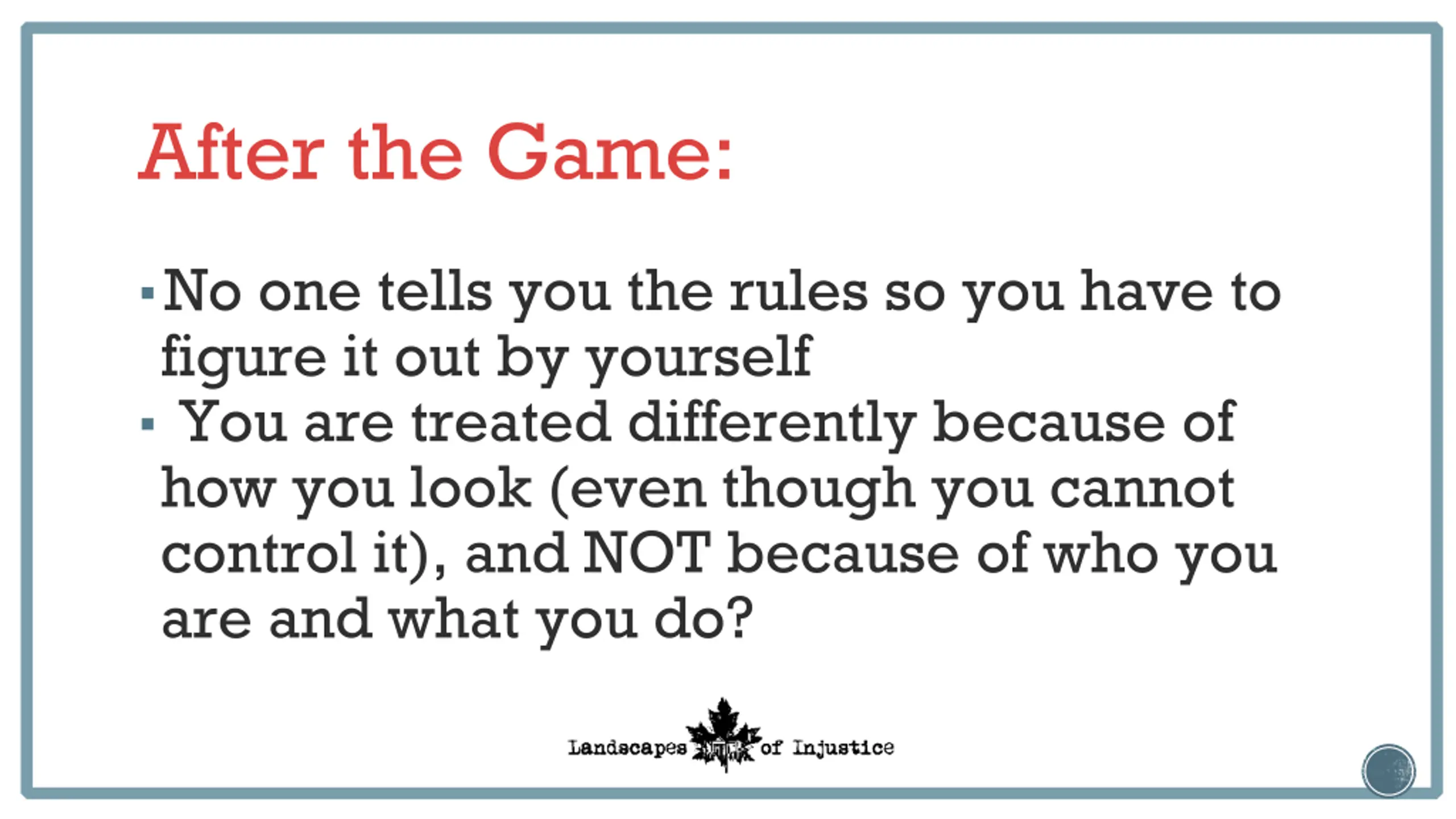 After the Game:

▪ No one tells you the rules so you have to figure it out by yourself

▪ You are treated differently because of how you look (even though you cannot control it), and NOT because of who you are and what you do?

Landscapes of Injustice